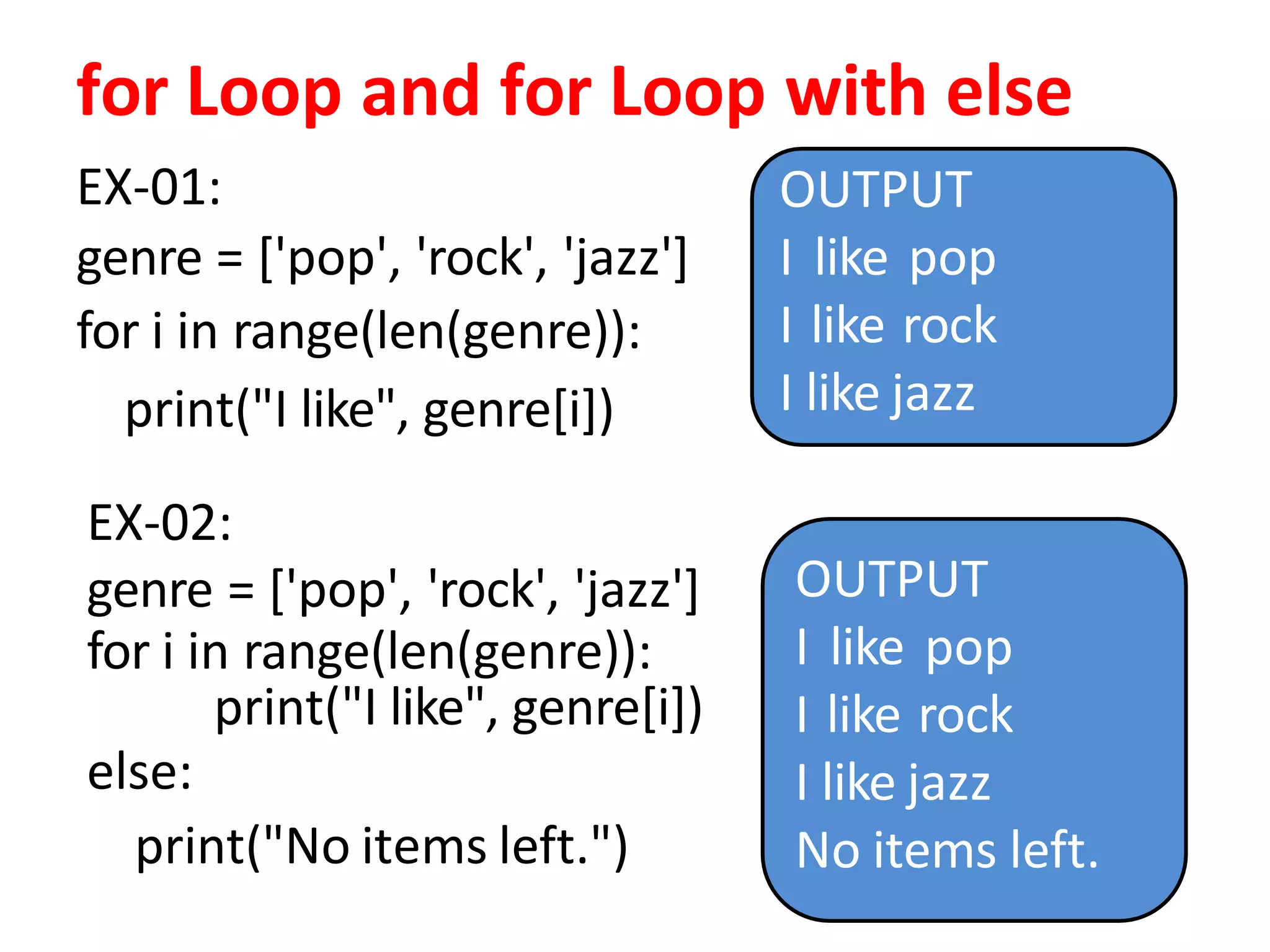 for Loop and for Loop with else

EX-01:
genre = ['pop', 'rock', 'jazz']
for i in range(len(genre)):
print("I like", genre[i])

OUTPUT
I like pop
I like rock
I like jazz

EX-02:
genre = ['pop', 'rock', 'jazz']
for i in range(len(genre)):
print("I like", genre[i])
else:
print("No items left.")

OUTPUT
I like pop
I like rock
I like jazz
No items left.